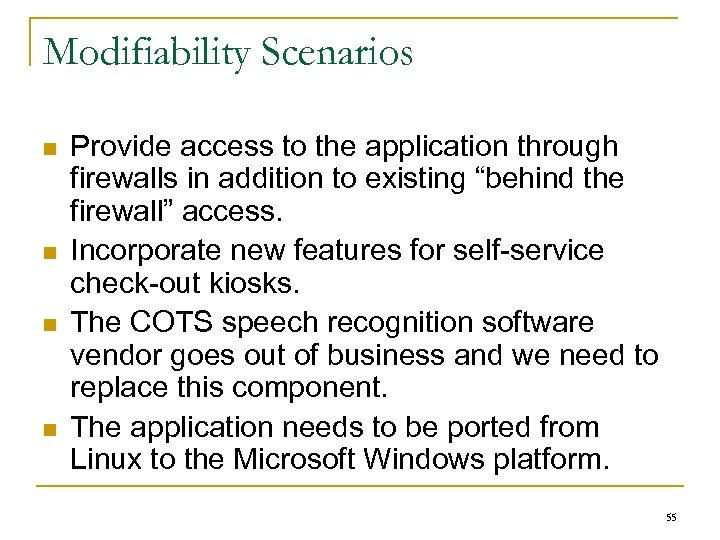 Modifiability Scenarios

- Provide access to the application through firewalls in addition to existing “behind the firewall” access.
- Incorporate new features for self-service check-out kiosks.
- The COTS speech recognition software vendor goes out of business and we need to replace this component.
- The application needs to be ported from Linux to the Microsoft Windows platform.

55